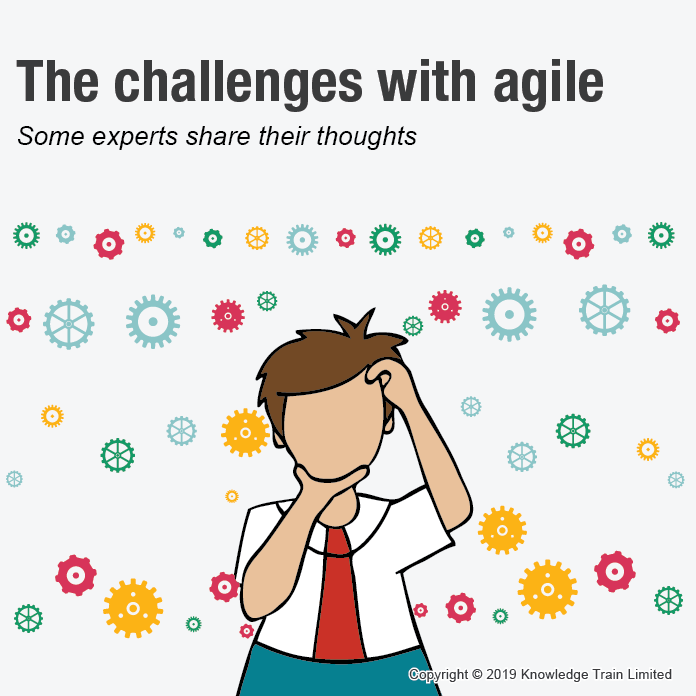 The challenges with agile

Some experts share their thoughts

Copyright © 2019 Knowledge Train Limited